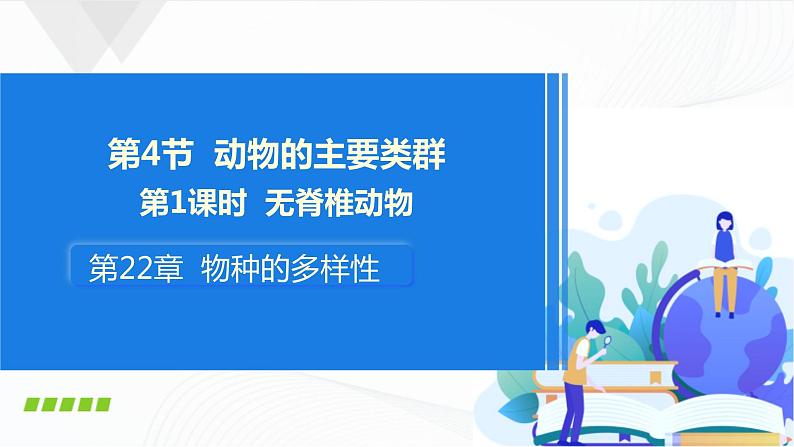 第4节 动物的主要类群

第1课时 无脊椎动物

第22章 物种的多样性